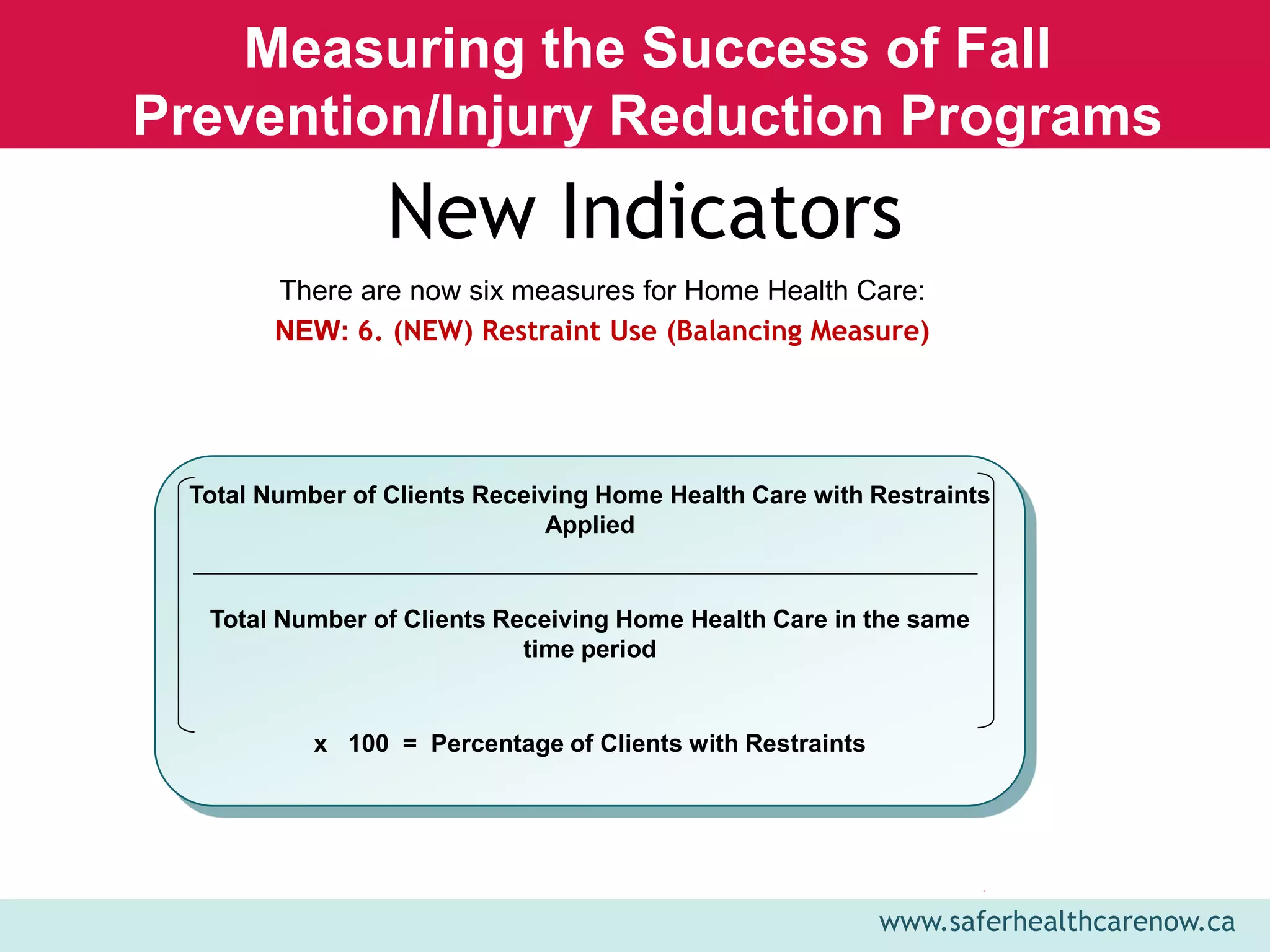 Measuring the Success of Fall Prevention/Injury Reduction Programs

New Indicators

There are now six measures for Home Health Care:

NEW: 6. (NEW) Restraint Use (Balancing Measure)

Total Number of Clients Receiving Home Health Care with Restraints Applied

Total Number of Clients Receiving Home Health Care in the same time period

x 100 = Percentage of Clients with Restraints

www.saferhealthcarenow.ca